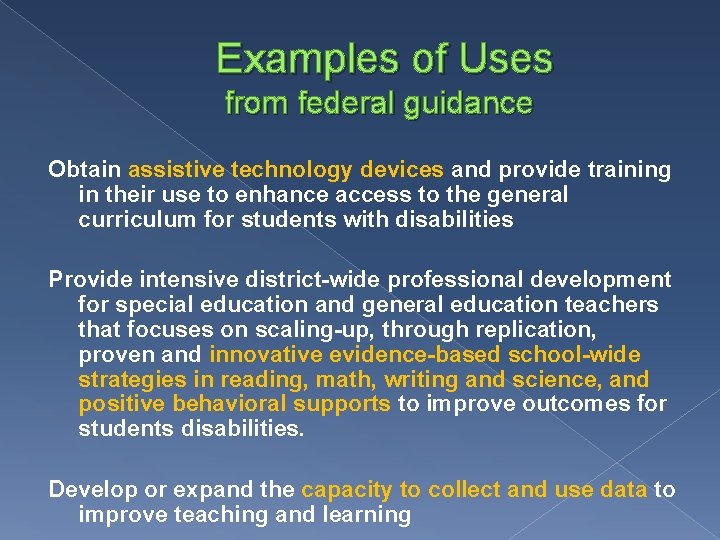 Examples of Uses
from federal guidance

Obtain assistive technology devices and provide training in their use to enhance access to the general curriculum for students with disabilities

Provide intensive district-wide professional development for special education and general education teachers that focuses on scaling-up, through replication, proven and innovative evidence-based school-wide strategies in reading, math, writing and science, and positive behavioral supports to improve outcomes for students disabilities.

Develop or expand the capacity to collect and use data to improve teaching and learning